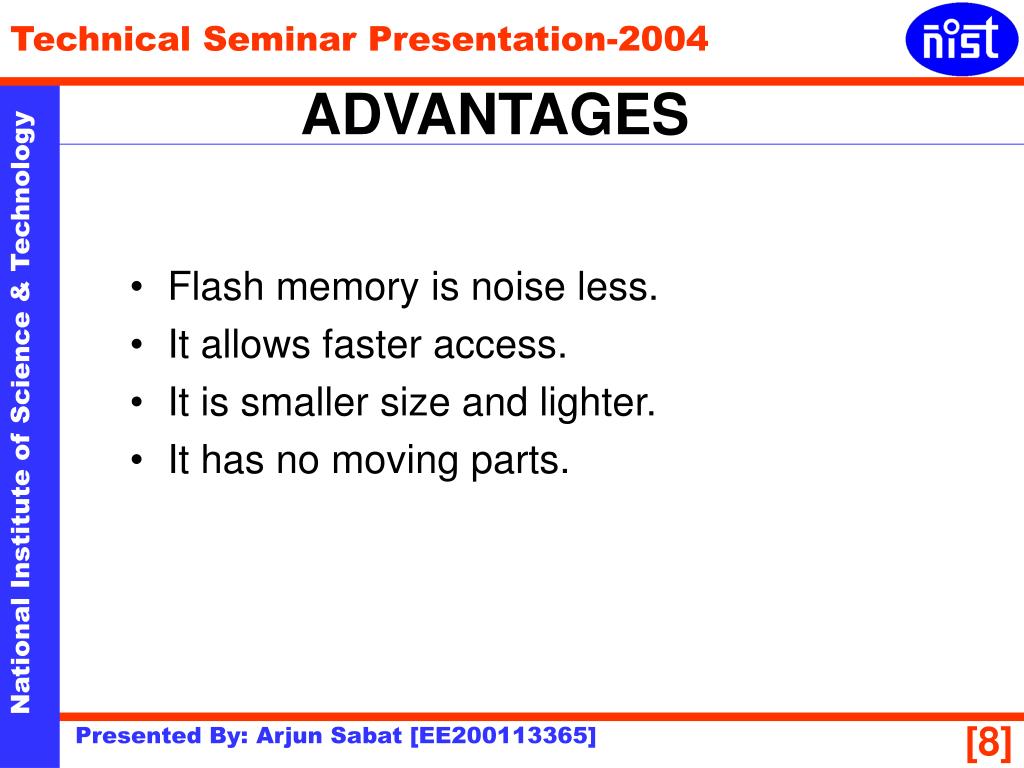 Technical Seminar Presentation-2004

nist

National Institute of Science & Technology

ADVANTAGES

• Flash memory is noise less.
• It allows faster access.
• It is smaller size and lighter.
• It has no moving parts.

Presented By: Arjun Sabat [EE200113365]

[8]